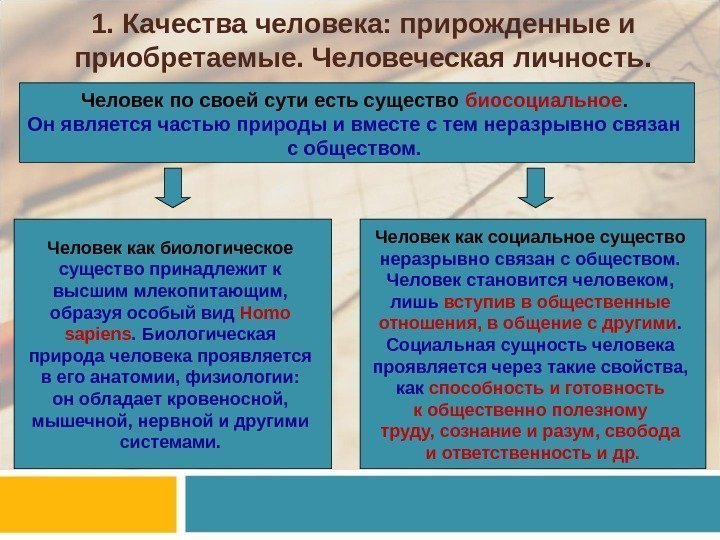 1. Качества человека: прирожденные и приобретаемые. Человеческая личность.

Человек по своей сути есть существо биосоциальное. Он является частью природы и вместе с тем неразрывно связан с обществом.

Человек как биологическое существо принадлежит к высшим млекопитающим, образуя особый вид Homo sapiens. Биологическая природа человека проявляется в его анатомии, физиологии: он обладает кровеносной, мышечной, нервной и другими системами.

Человек как социальное существо неразрывно связан с обществом. Человек становится человеком, лишь вступив в общественные отношения, в общение с другими. Социальная сущность человека проявляется через такие свойства, как способность и готовность к общественно полезному труду, сознание и разум, свобода и ответственность и др.